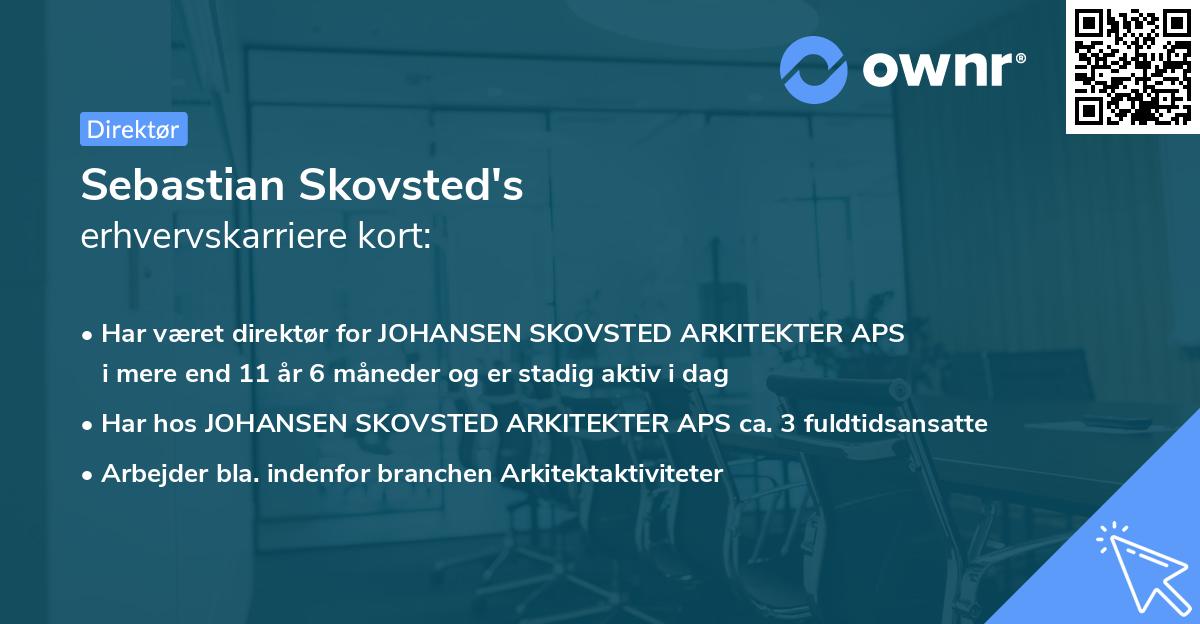 ownr®

Direktør

Sebastian Skovsted's
erhvervskarriere kort:

• Har været direktør for JOHANSEN SKOVSTED ARKITEKTER APS i mere end 11 år 6 måneder og er stadig aktiv i dag

• Har hos JOHANSEN SKOVSTED ARKITEKTER APS ca. 3 fuldtidsansatte

• Arbejder bla. indenfor branchen Arkitektaktiviteter